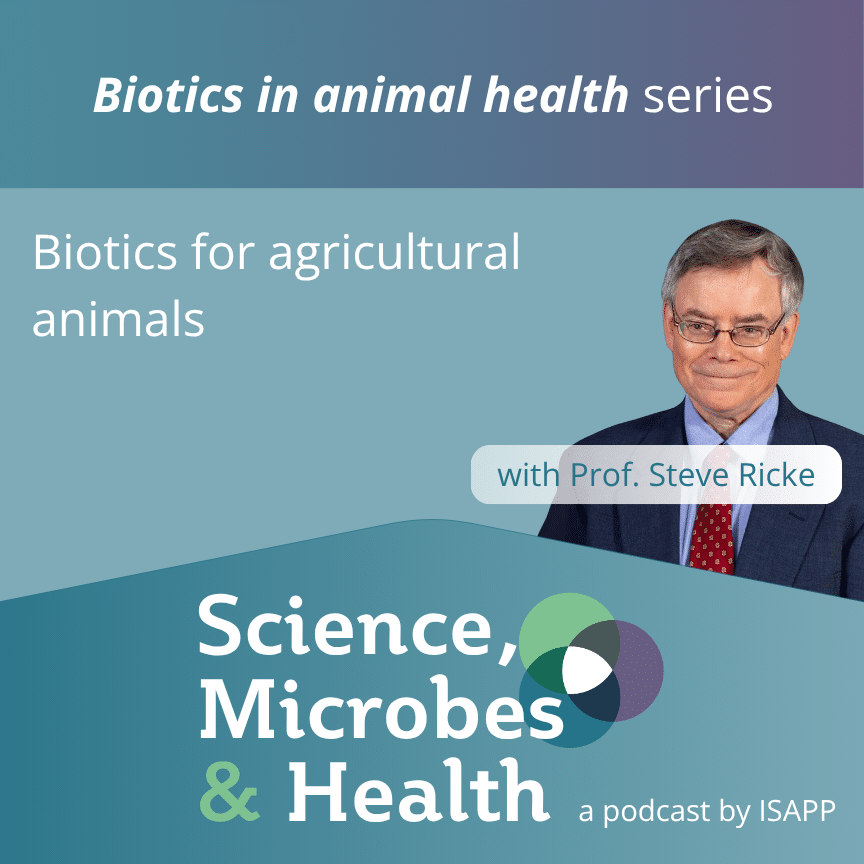 Biotics in animal health series

Biotics for agricultural animals

with Prof. Steve Ricke

Science, Microbes & Health

a podcast by ISAPP